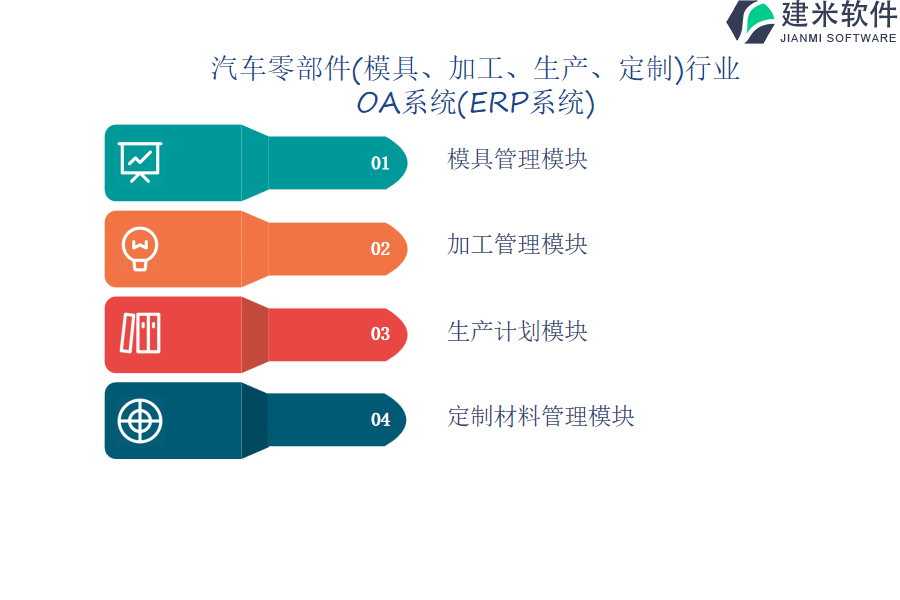 建米软件
JIANMI SOFTWARE

汽车零部件(模具、加工、生产、定制)行业
OA系统(ERP系统)

01
模具管理模块

02
加工管理模块

03
生产计划模块

04
定制材料管理模块